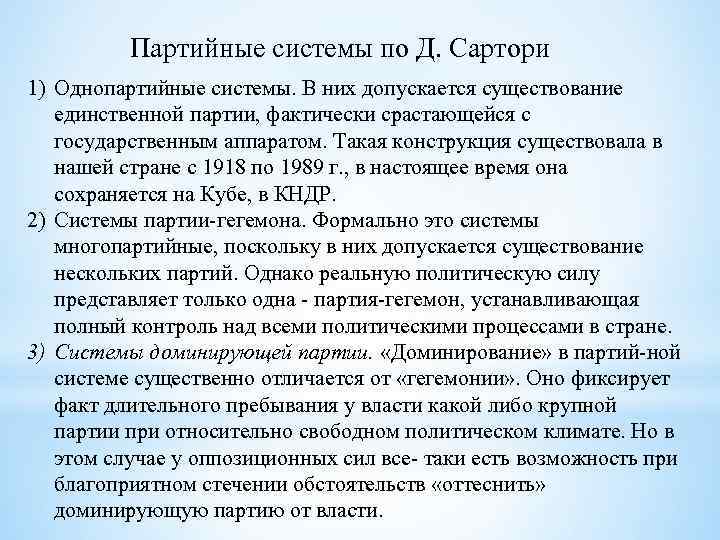 Партийные системы по Д. Сартори

1) Однопартийные системы. В них допускается существование единственной партии, фактически срастающейся с государственным аппаратом. Такая конструкция существовала в нашей стране с 1918 по 1989 г., в настоящее время она сохраняется на Кубе, в КНДР.

2) Системы партии-гегемона. Формально это системы многопартийные, поскольку в них допускается существование нескольких партий. Однако реальную политическую силу представляет только одна - партия-гегемон, устанавливающая полный контроль над всеми политическими процессами в стране.

3) Системы доминирующей партии. «Доминирование» в партий-ной системе существенно отличается от «гегемонии». Оно фиксирует факт длительного пребывания у власти какой либо крупной партии при относительно свободном политическом климате. Но в этом случае у оппозиционных сил все- таки есть возможность при благоприятном стечении обстоятельств «оттеснить» доминирующую партию от власти.